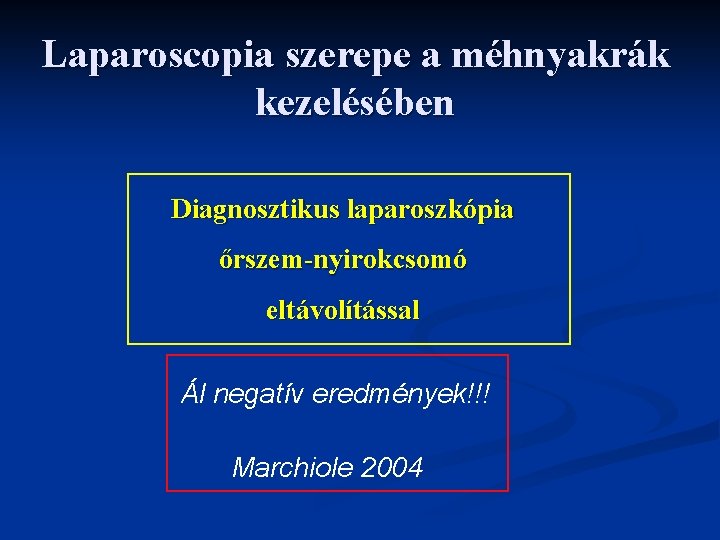 Laparoscopia szerepe a méhnyakrák kezelésében

Diagnosztikus laparoszkópia

őrszem-nyirokcsomó

eltávolítással

Ál negatív eredmények!!!

Marchiole 2004